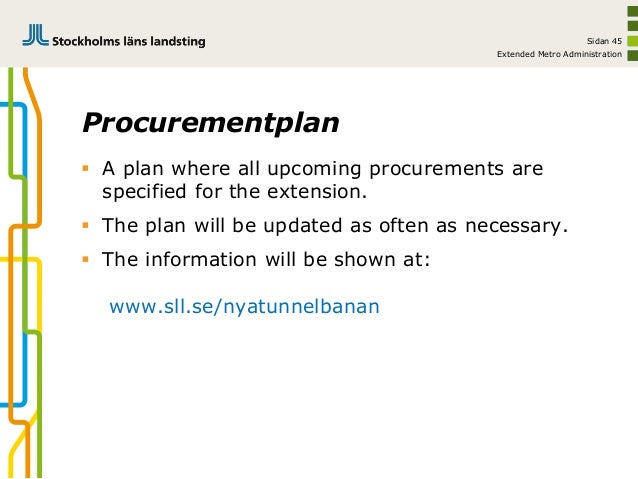 Stockholms läns landsting

Sidan 45
Extended Metro Administration

Procurementplan

▪ A plan where all upcoming procurements are specified for the extension.

▪ The plan will be updated as often as necessary.

▪ The information will be shown at:

www.sll.se/nyatunnelbanan